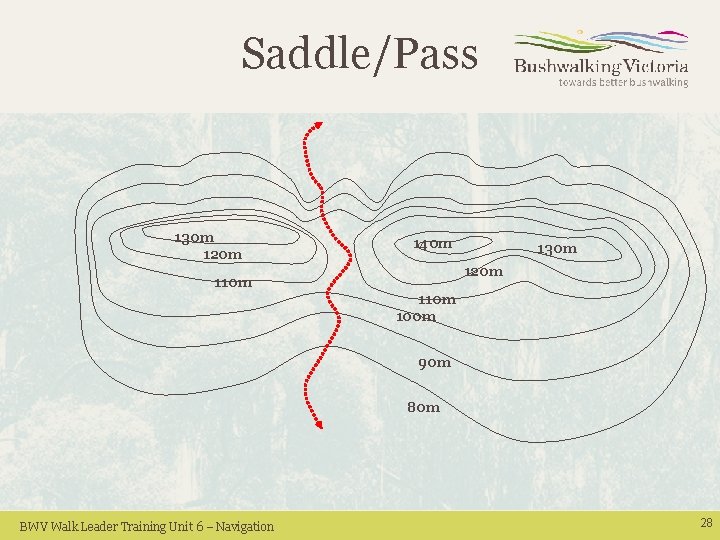 Saddle/Pass

Bushwalking Victoria
towards better bushwalking

130m
120m
110m
140m
130m
120m
110m
100m
90m
80m

BWV Walk Leader Training Unit 6 – Navigation

28